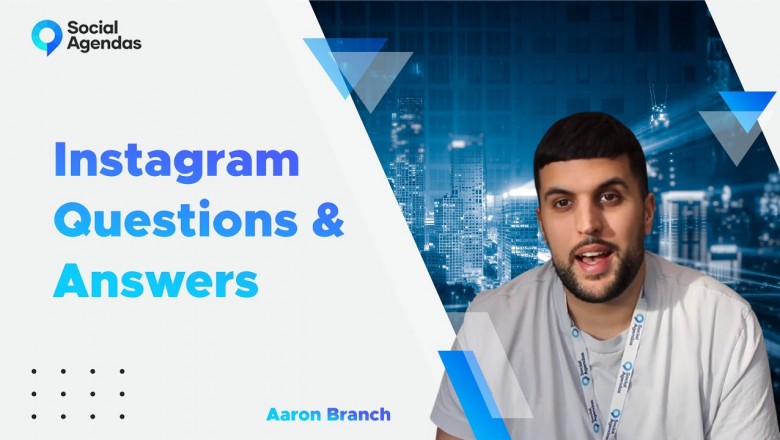 Social Agendas

Instagram Questions & Answers

Aaron Branch

Social Agendas